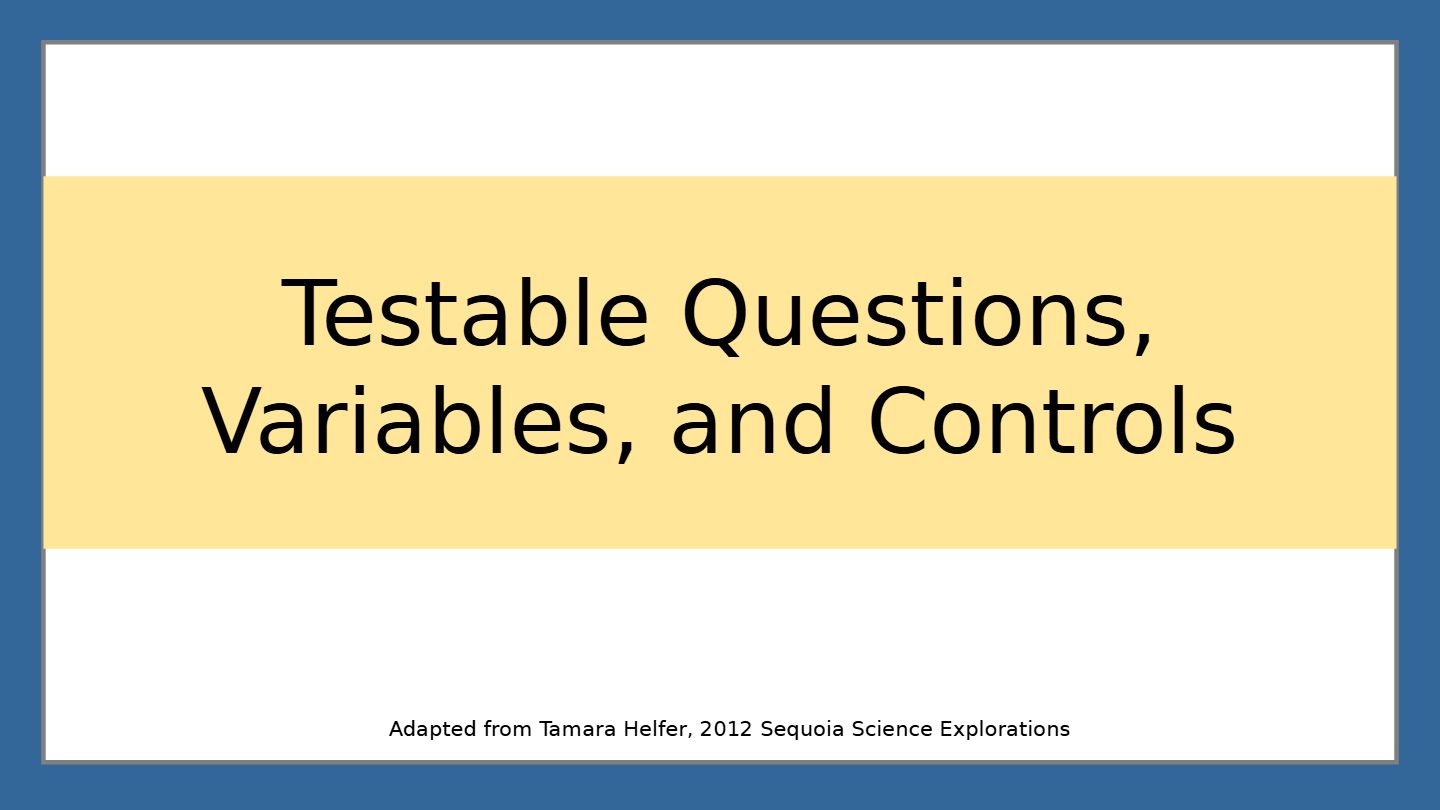 Testable Questions, Variables, and Controls

Adapted from Tamara Helfer, 2012 Sequoia Science Explorations